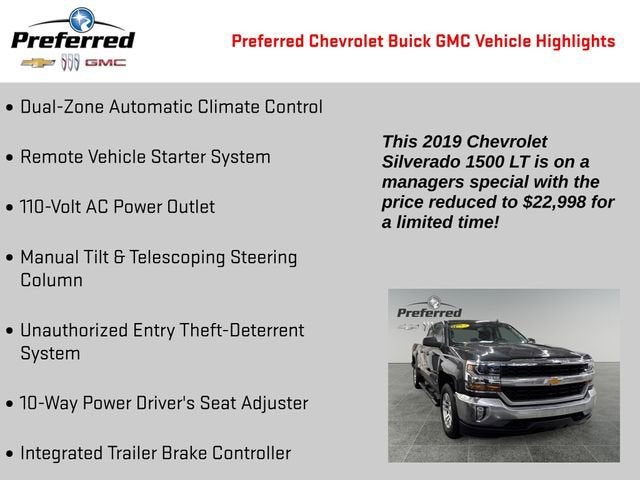 Preferred
GMC

Preferred Chevrolet Buick GMC Vehicle Highlights

• Dual-Zone Automatic Climate Control

• Remote Vehicle Starter System

• 110-Volt AC Power Outlet

• Manual Tilt & Telescoping Steering Column

• Unauthorized Entry Theft-Deterrent System

• 10-Way Power Driver's Seat Adjuster

• Integrated Trailer Brake Controller

This 2019 Chevrolet Silverado 1500 LT is on a managers special with the price reduced to $22,998 for a limited time!

Preferred